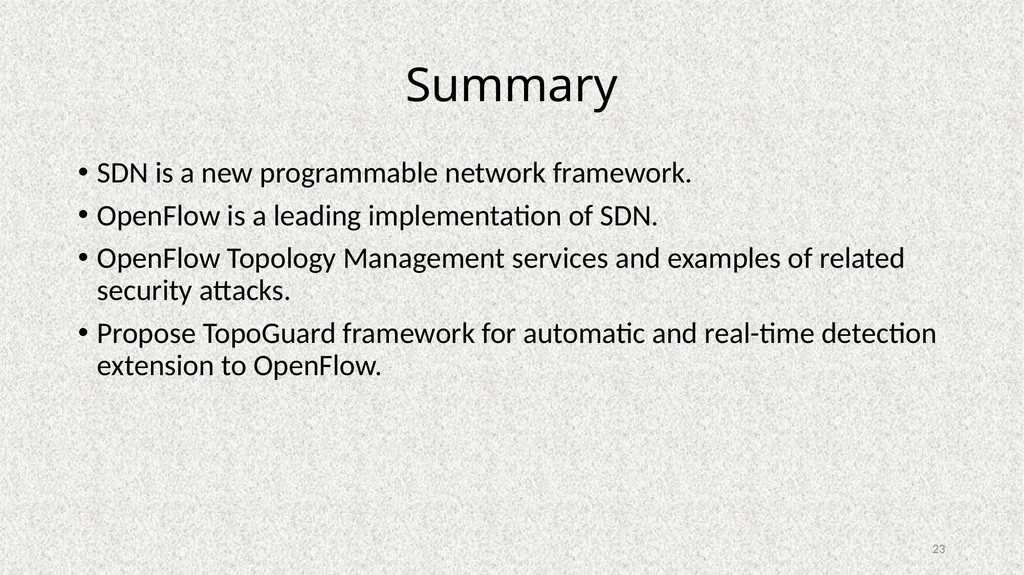 Summary

• SDN is a new programmable network framework.
• OpenFlow is a leading implementation of SDN.
• OpenFlow Topology Management services and examples of related security attacks.
• Propose TopoGuard framework for automatic and real-time detection extension to OpenFlow.

23